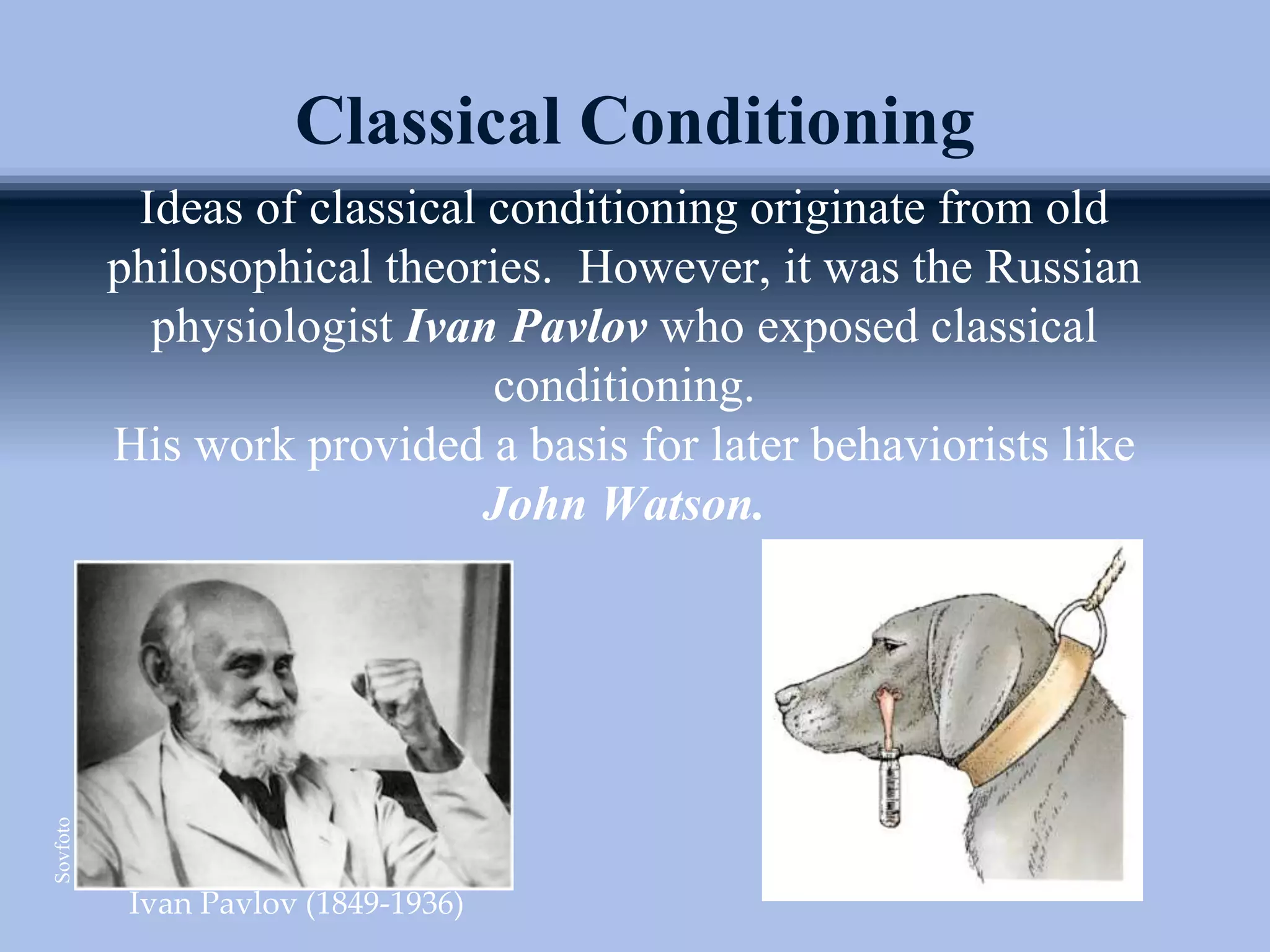 Classical Conditioning

Ideas of classical conditioning originate from old philosophical theories. However, it was the Russian physiologist Ivan Pavlov who exposed classical conditioning.

His work provided a basis for later behaviorists like John Watson.

Sovfoto

Ivan Pavlov (1849-1936)